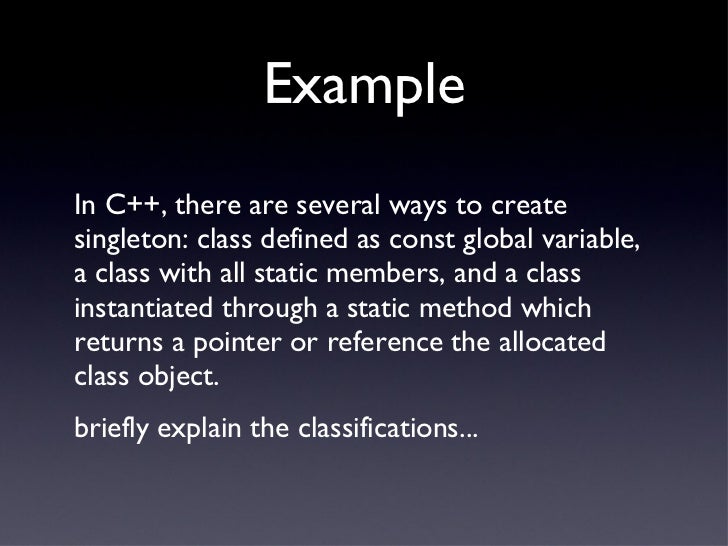 Example

In C++, there are several ways to create singleton: class defined as const global variable, a class with all static members, and a class instantiated through a static method which returns a pointer or reference the allocated class object.

briefly explain the classifications...